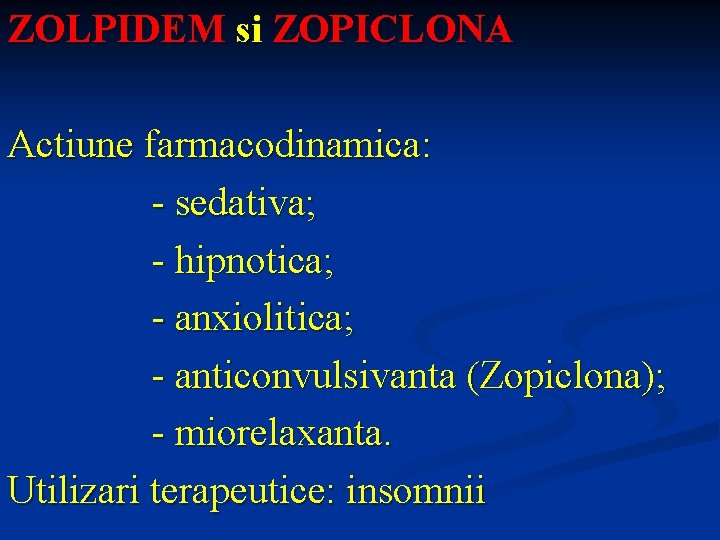 ZOLPIDEM si ZOPICLONA

Actiune farmacodinamica:
- sedativa;
- hipnotica;
- anxiolitica;
- anticonvulsivanta (Zopiclona);
- miorelaxanta.
Utilizari terapeutice: insomnii